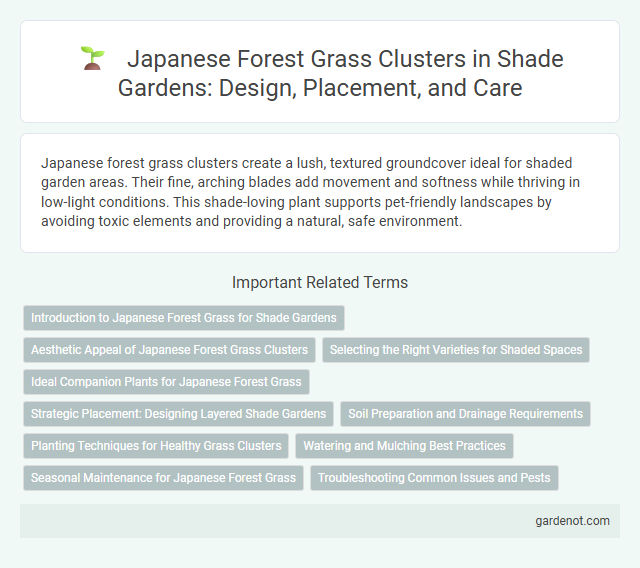 Japanese Forest Grass Clusters in Shade Gardens: Design, Placement, and Care

Japanese forest grass clusters create a lush, textured groundcover ideal for shaded garden areas. Their fine, arching blades add movement and softness while thriving in low-light conditions. This shade-loving plant supports pet-friendly landscapes by avoiding toxic elements and providing a natural, safe environment.

Important Related Terms

Introduction to Japanese Forest Grass for Shade Gardens

Aesthetic Appeal of Japanese Forest Grass Clusters

Selecting the Right Varieties for Shaded Spaces

Ideal Companion Plants for Japanese Forest Grass

Strategic Placement: Designing Layered Shade Gardens

Soil Preparation and Drainage Requirements

Planting Techniques for Healthy Grass Clusters

Watering and Mulching Best Practices

Seasonal Maintenance for Japanese Forest Grass

Troubleshooting Common Issues and Pests

gardenot.com